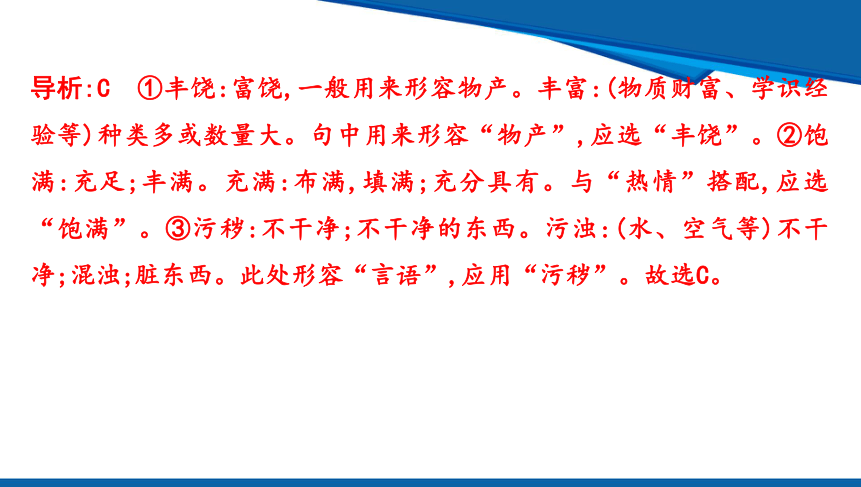 导析:C ①丰饶:富饶,一般用来形容物产。丰富:(物质财富、学识经验等)种类多或数量大。句中用来形容“物产”,应选“丰饶”。②饱满:充足;丰满。充满:布满,填满;充分具有。与“热情”搭配,应选“饱满”。③污秽:不干净;不干净的东西。污浊:(水、空气等)不干净;混浊;脏东西。此处形容“言语”,应用“污秽”。故选C。